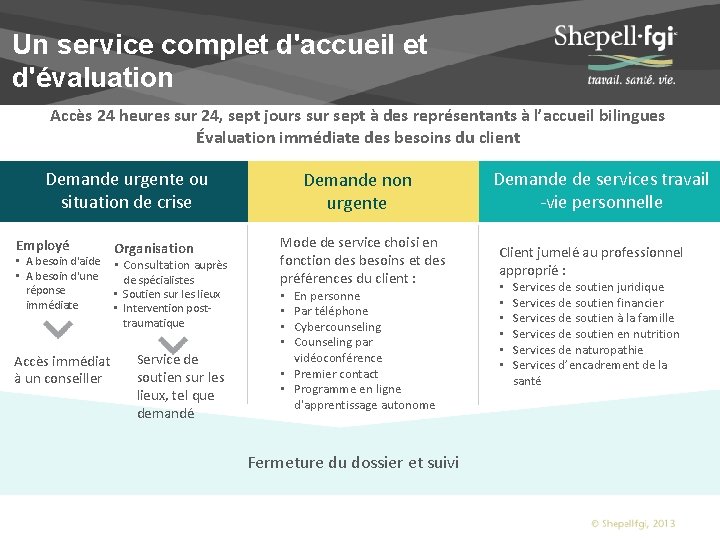 Un service complet d'accueil et d'évaluation

Shepell·fgi
travail. santé. vie.

Accès 24 heures sur 24, sept jours sur sept à des représentants à l'accueil bilingues
Évaluation immédiate des besoins du client

Demande urgente ou situation de crise

Employé
▪ A besoin d'aide
▪ A besoin d'une réponse immédiate

Accès immédiat à un conseiller

Organisation
▪ Consultation auprès de spécialistes
▪ Soutien sur les lieux
▪ Intervention post-traumatique

Service de soutien sur les lieux, tel que demandé

Demande non urgente

Mode de service choisi en fonction des besoins et des préférences du client :
▪ En personne
▪ Par téléphone
▪ Cybercounseling
▪ Counseling par vidéoconférence
▪ Premier contact
▪ Programme en ligne d'apprentissage autonome

Demande de services travail -vie personnelle

Client jumelé au professionnel approprié :
▪ Services de soutien juridique
▪ Services de soutien financier
▪ Services de soutien à la famille
▪ Services de soutien en nutrition
▪ Services de naturopathie
▪ Services d'encadrement de la santé

Fermeture du dossier et suivi

© Shepellfgi, 2013